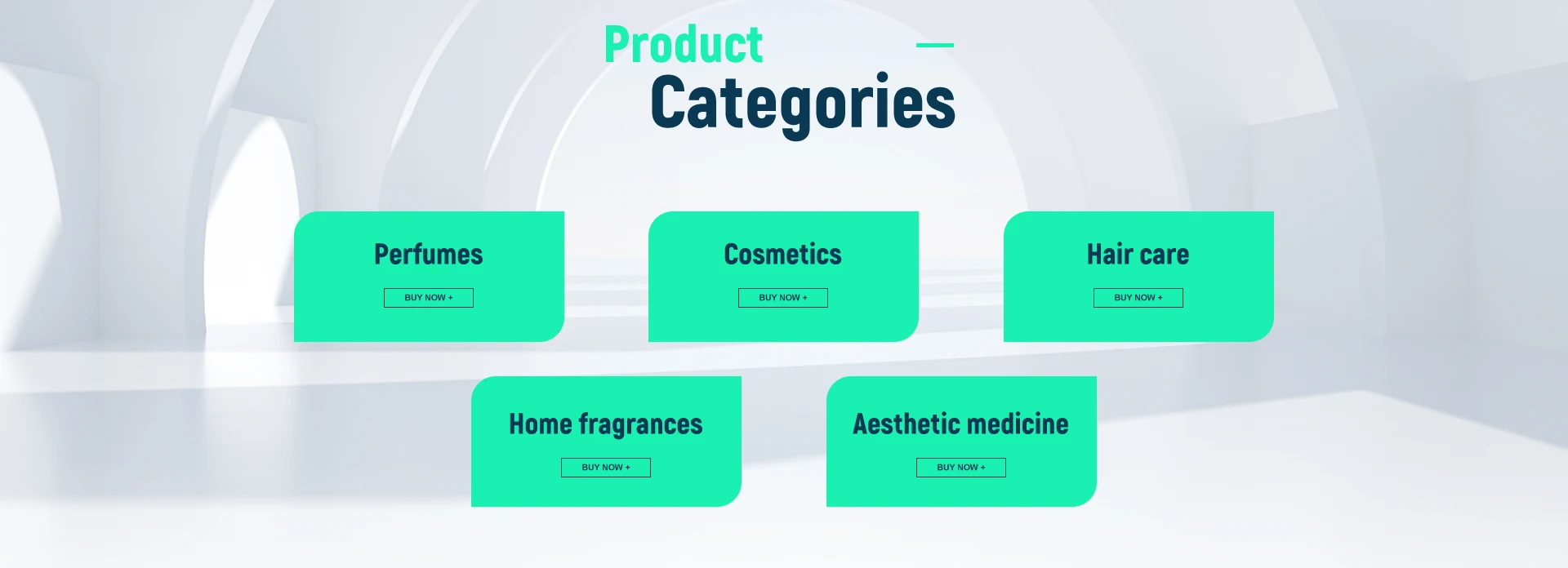 Product
Categories

Perfumes
BUY NOW +

Cosmetics
BUY NOW +

Hair care
BUY NOW +

Home fragrances
BUY NOW +

Aesthetic medicine
BUY NOW +